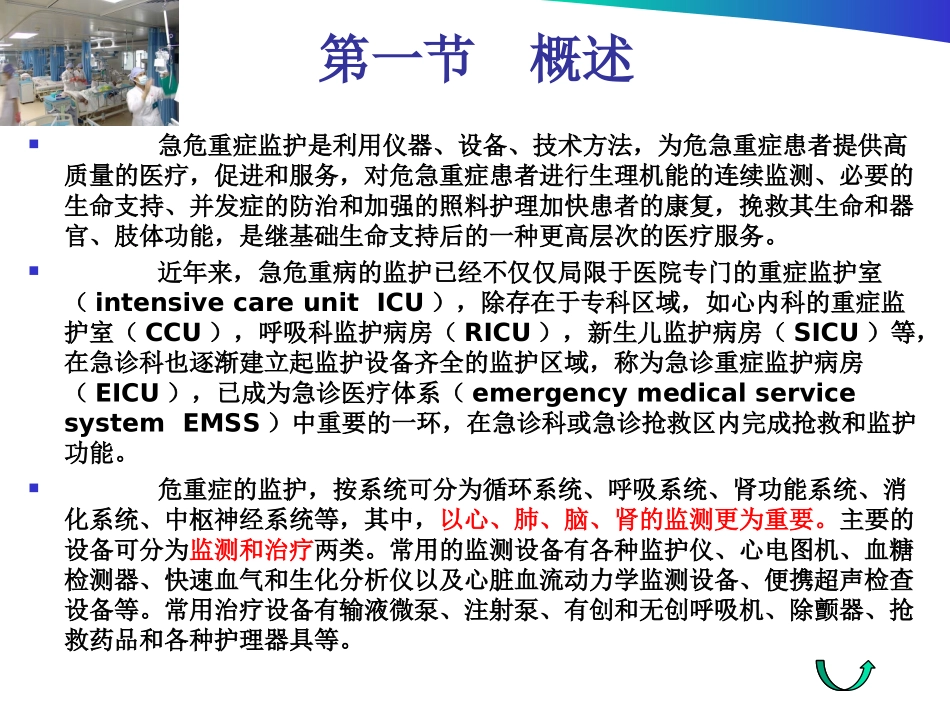 第一节　概述

急危重症监护是利用仪器、设备、技术方法，为危急重症患者提供高质量的医疗，促进和服务，对危急重症患者进行生理机能的连续监测、必要的生命支持、并发症的防治和加强的照料护理加快患者的康复，挽救其生命和器官、肢体功能，是继基础生命支持后的一种更高层次的医疗服务。

近年来，急危重病的监护已经不仅仅局限于医院专门的重症监护室（intensive care unit ICU），除存在于专科区域，如心内科的重症监护室（CCU），呼吸科监护病房（RICU），新生儿监护病房（SICU）等，在急诊科也逐渐建立起监护设备齐全的监护区域，称为急诊重症监护病房（EICU），已成为急诊医疗体系（emergency medical service system EMSS）中重要的一环，在急诊科或急诊抢救区内完成抢救和监护功能。

危重症的监护，按系统可分为循环系统、呼吸系统、肾功能系统、消化系统、中枢神经系统等，其中，以心、肺、脑、肾的监测更为重要。主要的设备可分为监测和治疗两类。常用的监测设备有各种监护仪、心电图机、血糖检测器、快速血气和生化分析仪以及心脏血流动力学监测设备、便携超声检查设备等。常用治疗设备有输液微泵、注射泵、有创和无创呼吸机、除颤器、抢救药品和各种护理器具等。